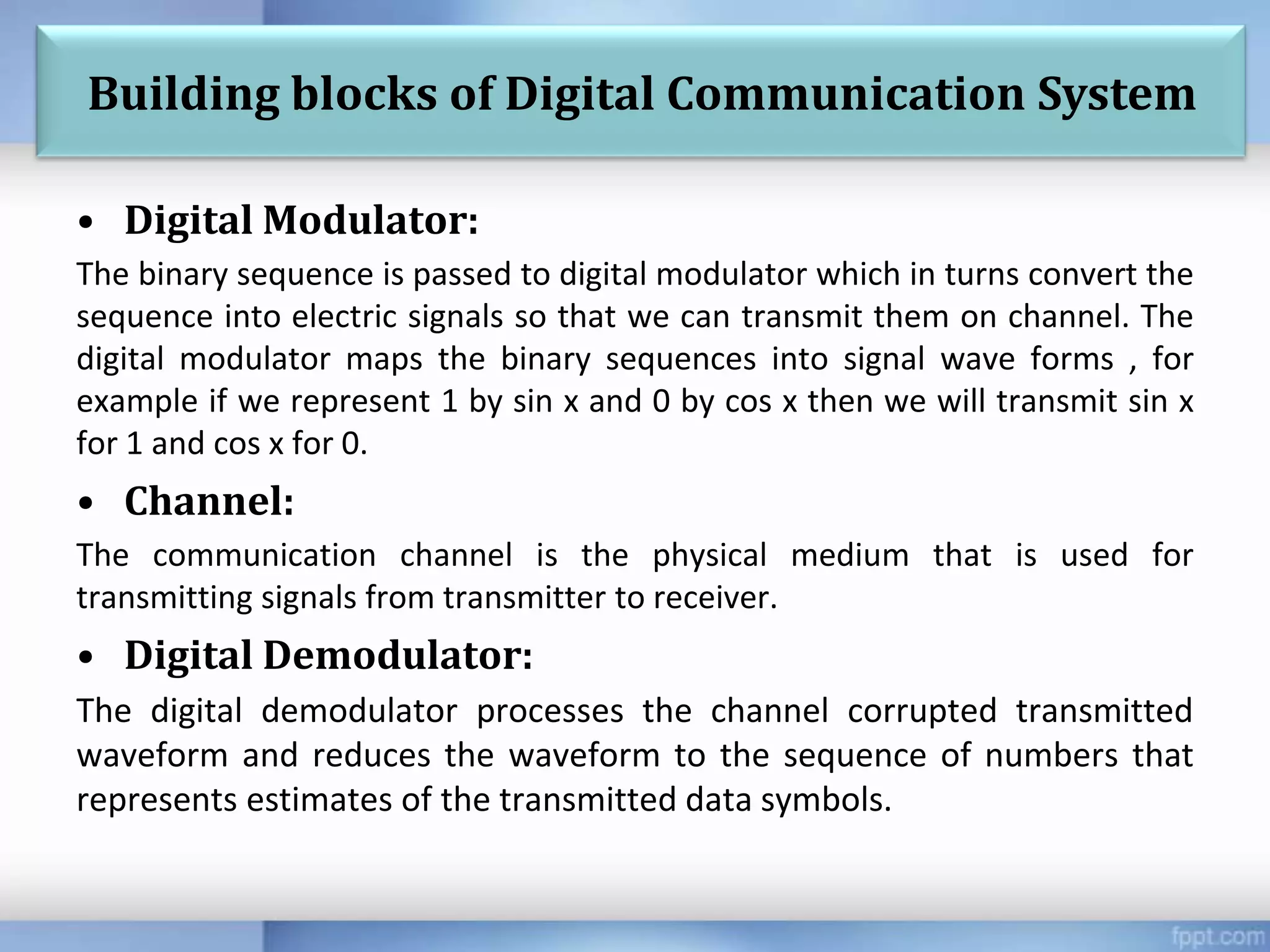 Building blocks of Digital Communication System

• Digital Modulator:

The binary sequence is passed to digital modulator which in turns convert the sequence into electric signals so that we can transmit them on channel. The digital modulator maps the binary sequences into signal wave forms , for example if we represent 1 by sin x and 0 by cos x then we will transmit sin x for 1 and cos x for 0.

• Channel:

The communication channel is the physical medium that is used for transmitting signals from transmitter to receiver.

• Digital Demodulator:

The digital demodulator processes the channel corrupted transmitted waveform and reduces the waveform to the sequence of numbers that represents estimates of the transmitted data symbols.

fppt.com